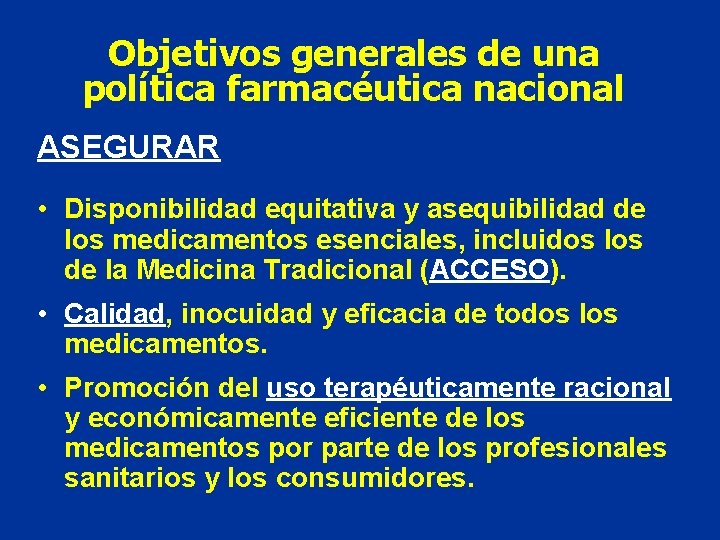 Objetivos generales de una política farmacéutica nacional

ASEGURAR

• Disponibilidad equitativa y asequibilidad de los medicamentos esenciales, incluidos los de la Medicina Tradicional (ACCESO).

• Calidad, inocuidad y eficacia de todos los medicamentos.

• Promoción del uso terapéuticamente racional y económicamente eficiente de los medicamentos por parte de los profesionales sanitarios y los consumidores.